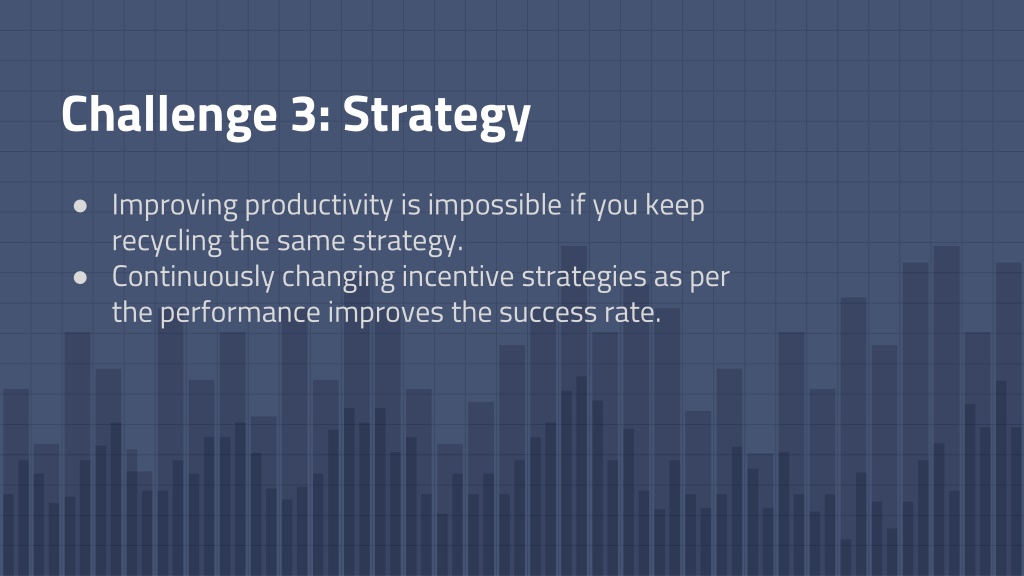 Challenge 3: Strategy

● Improving productivity is impossible if you keep recycling the same strategy.
● Continuously changing incentive strategies as per the performance improves the success rate.